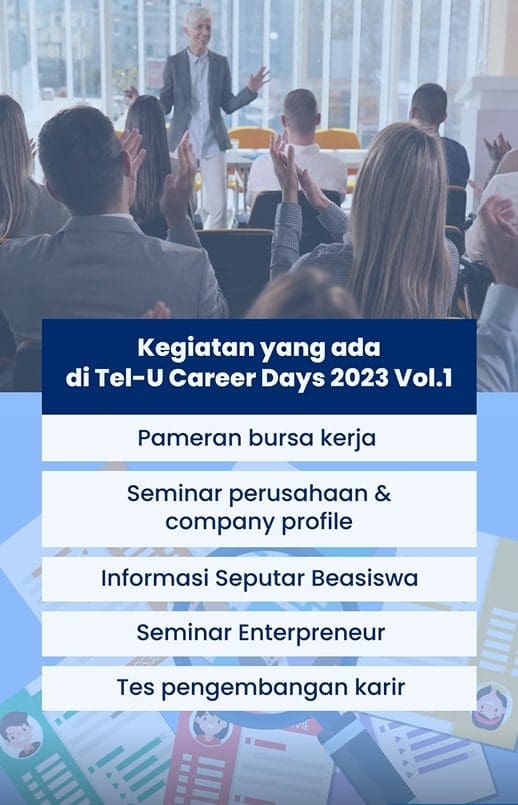 Kegiatan yang ada di Tel-U Career Days 2023 Vol.1

Pameran bursa kerja

Seminar perusahaan & company profile

Informasi Seputar Beasiswa

Seminar Enterpreneur

Tes pengembangan karir